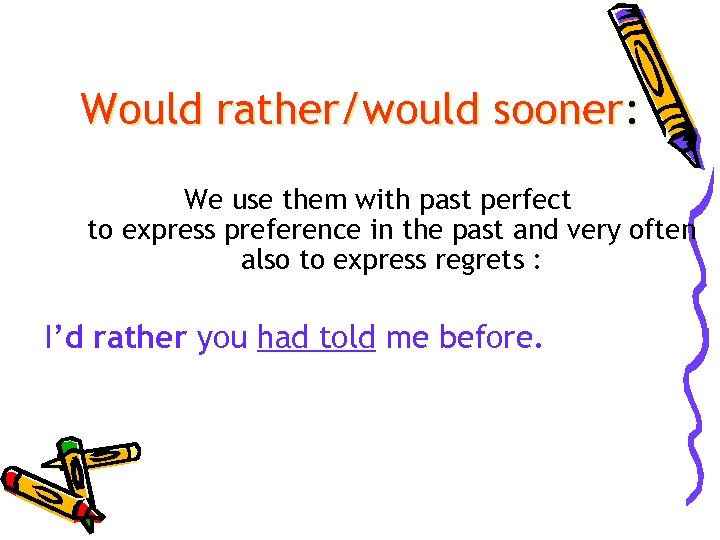 Would rather/would sooner:

We use them with past perfect to express preference in the past and very often also to express regrets :

I'd rather you had told me before.